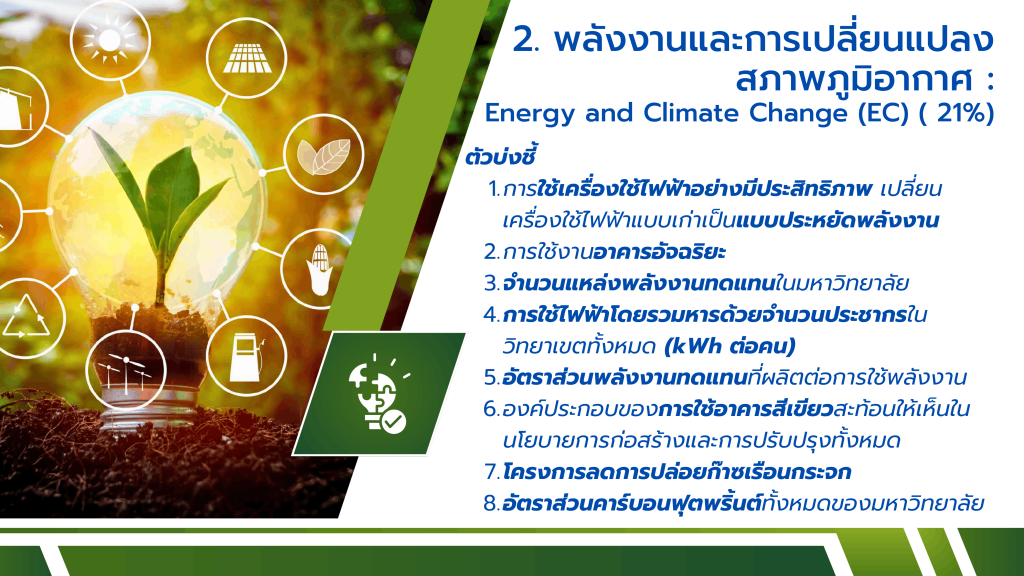 2. พลังงานและการเปลี่ยนแปลงสภาพภูมิอากาศ : Energy and Climate Change (EC) ( 21%)

ตัวบ่งชี้

1. การใช้เครื่องใช้ไฟฟ้าอย่างมีประสิทธิภาพ เปลี่ยนเครื่องใช้ไฟฟ้าแบบเก่าเป็นแบบประหยัดพลังงาน
2. การใช้งานอาคารอัจฉริยะ
3. จำนวนแหล่งพลังงานทดแทนในมหาวิทยาลัย
4. การใช้ไฟฟ้าโดยรวมหารด้วยจำนวนประชากรในวิทยาเขตทั้งหมด (kWh ต่อคน)
5. อัตราส่วนพลังงานทดแทนที่ผลิตต่อการใช้พลังงาน
6. องค์ประกอบของการใช้อาคารสีเขียวสะท้อนให้เห็นในนโยบายการก่อสร้างและการปรับปรุงทั้งหมด
7. โครงการลดการปล่อยก๊าซเรือนกระจก
8. อัตราส่วนคาร์บอนฟุตพริ้นต์ทั้งหมดของมหาวิทยาลัย